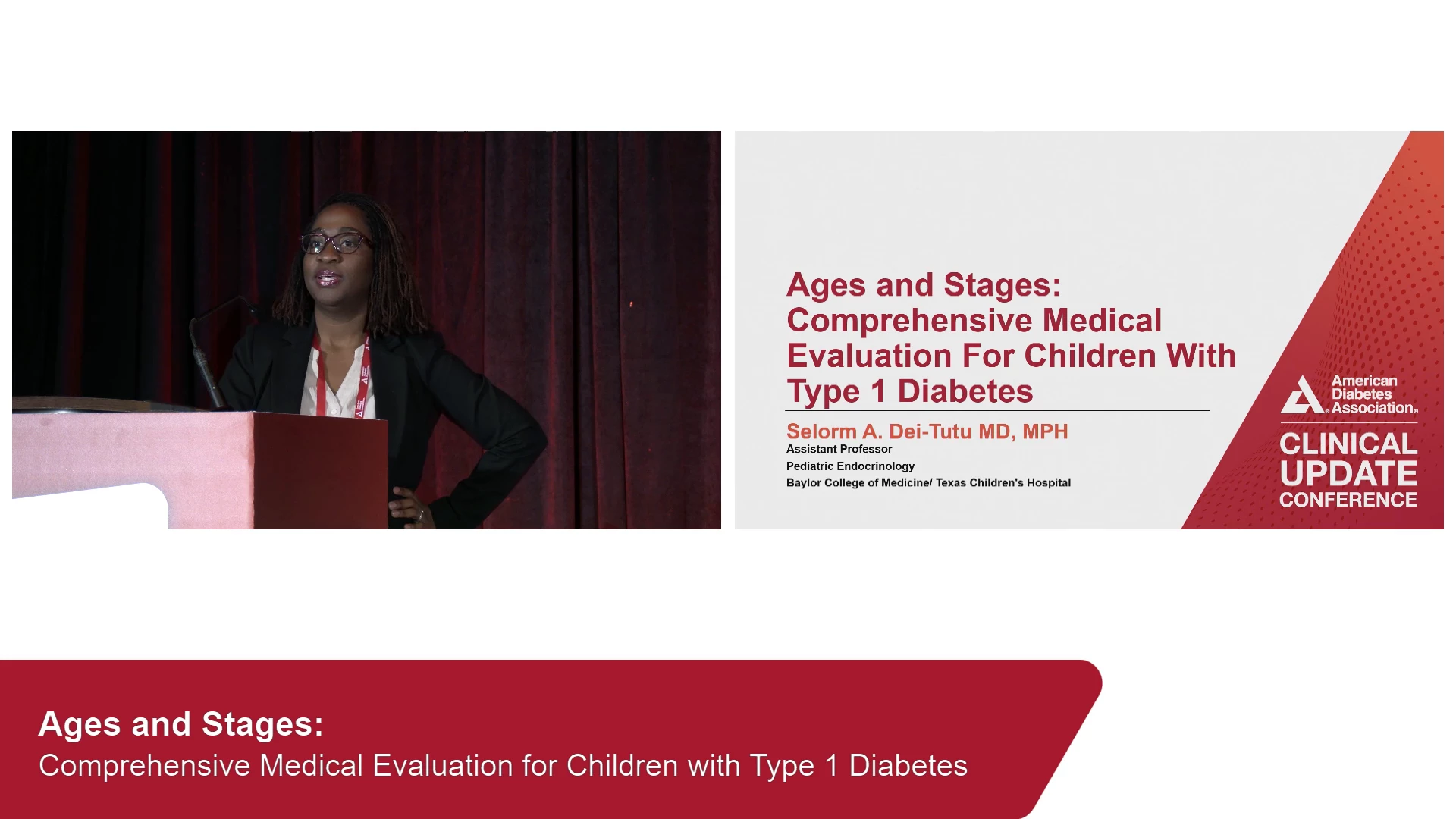 Ages and Stages: Comprehensive Medical Evaluation For Children With Type 1 Diabetes

Selorm A. Dei-Tutu MD, MPH
Assistant Professor
Pediatric Endocrinology
Baylor College of Medicine/ Texas Children's Hospital

American Diabetes Association.

CLINICAL UPDATE CONFERENCE

Ages and Stages:
Comprehensive Medical Evaluation for Children with Type 1 Diabetes